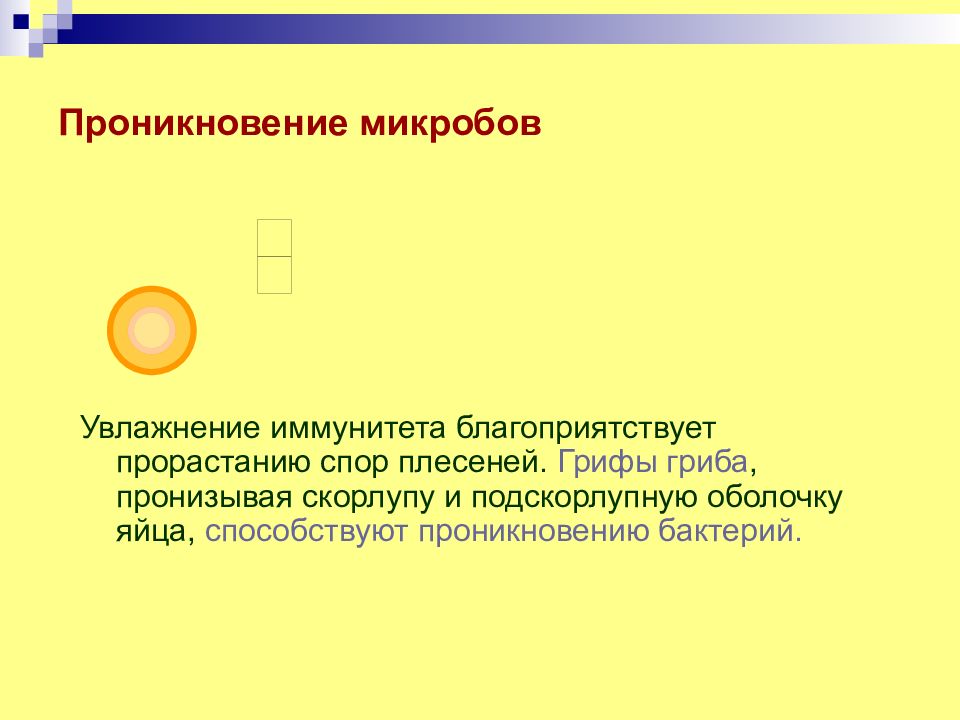 Проникновение микробов

Увлажнение иммунитета благоприятствует прорастанию спор плесеней. Грифы гриба, пронизывая скорлупу и подскорлупную оболочку яйца, способствуют проникновению бактерий.